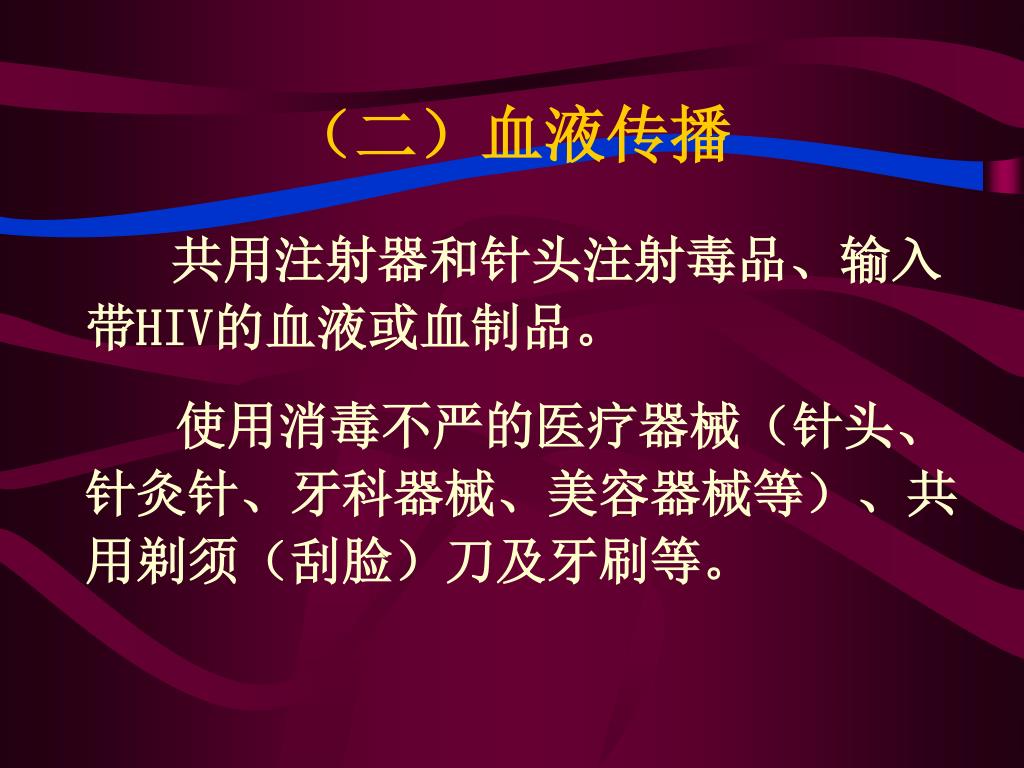 （二）血液传播

共用注射器和针头注射毒品、输入带HIV的血液或血制品。

使用消毒不严的医疗器械（针头、针灸针、牙科器械、美容器械等）、共用剃须（刮脸）刀及牙刷等。